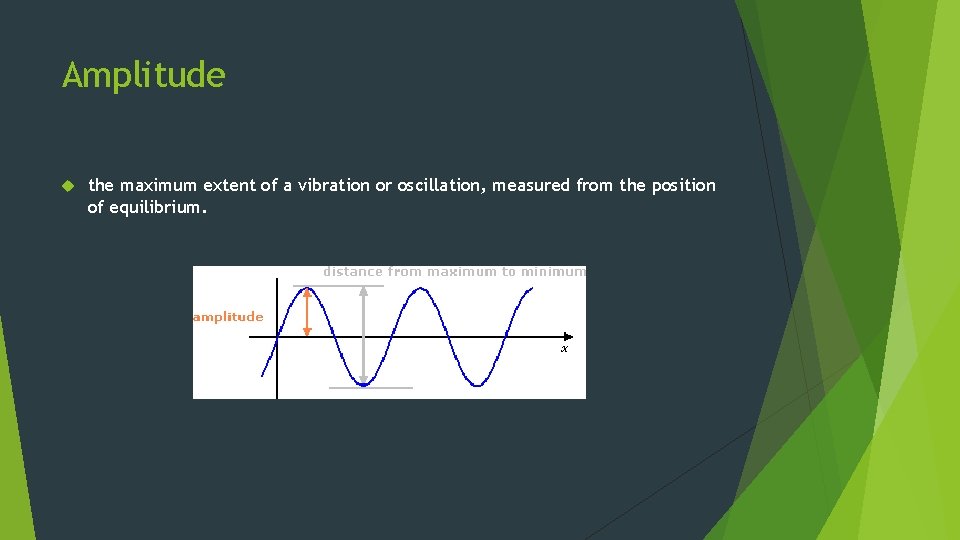 Amplitude

the maximum extent of a vibration or oscillation, measured from the position of equilibrium.

distance from maximum to minimum

amplitude

$x$